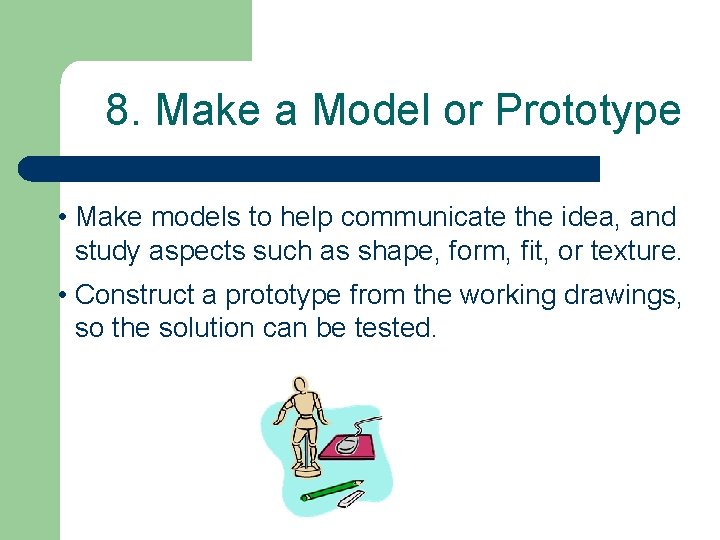 8. Make a Model or Prototype

• Make models to help communicate the idea, and study aspects such as shape, form, fit, or texture.

• Construct a prototype from the working drawings, so the solution can be tested.